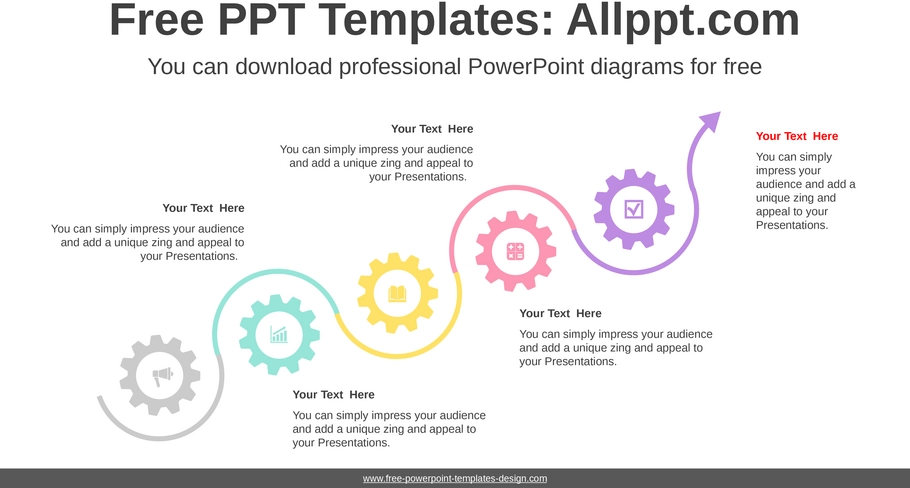 Free PPT Templates: Allppt.com

You can download professional PowerPoint diagrams for free

Your Text Here

You can simply impress your audience and add a unique zing and appeal to your Presentations.

Your Text Here

You can simply impress your audience and add a unique zing and appeal to your Presentations.

Your Text Here

You can simply impress your audience and add a unique zing and appeal to your Presentations.

Your Text Here

You can simply impress your audience and add a unique zing and appeal to your Presentations.

Your Text Here

You can simply impress your audience and add a unique zing and appeal to your Presentations.

www.free-powerpoint-templates-design.com